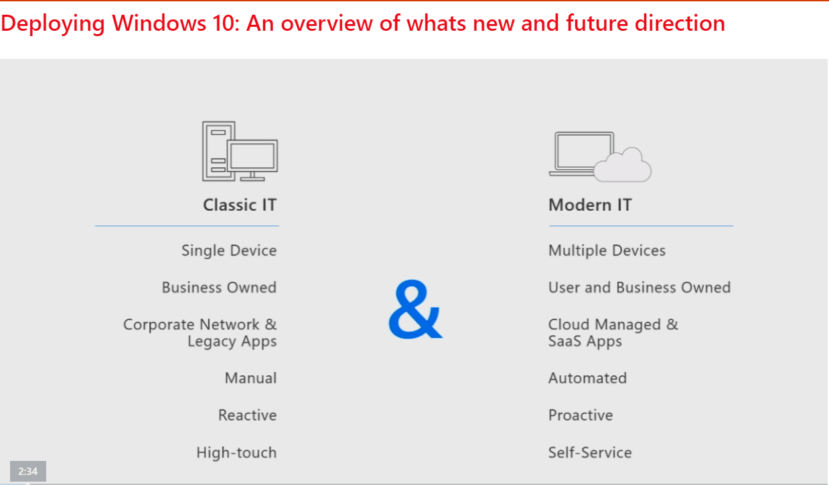 Deploying Windows 10: An overview of whats new and future direction

Classic IT

Single Device

Business Owned

Corporate Network & Legacy Apps

Manual

Reactive

High-touch

&

Modern IT

Multiple Devices

User and Business Owned

Cloud Managed & SaaS Apps

Automated

Proactive

Self-Service

2:34